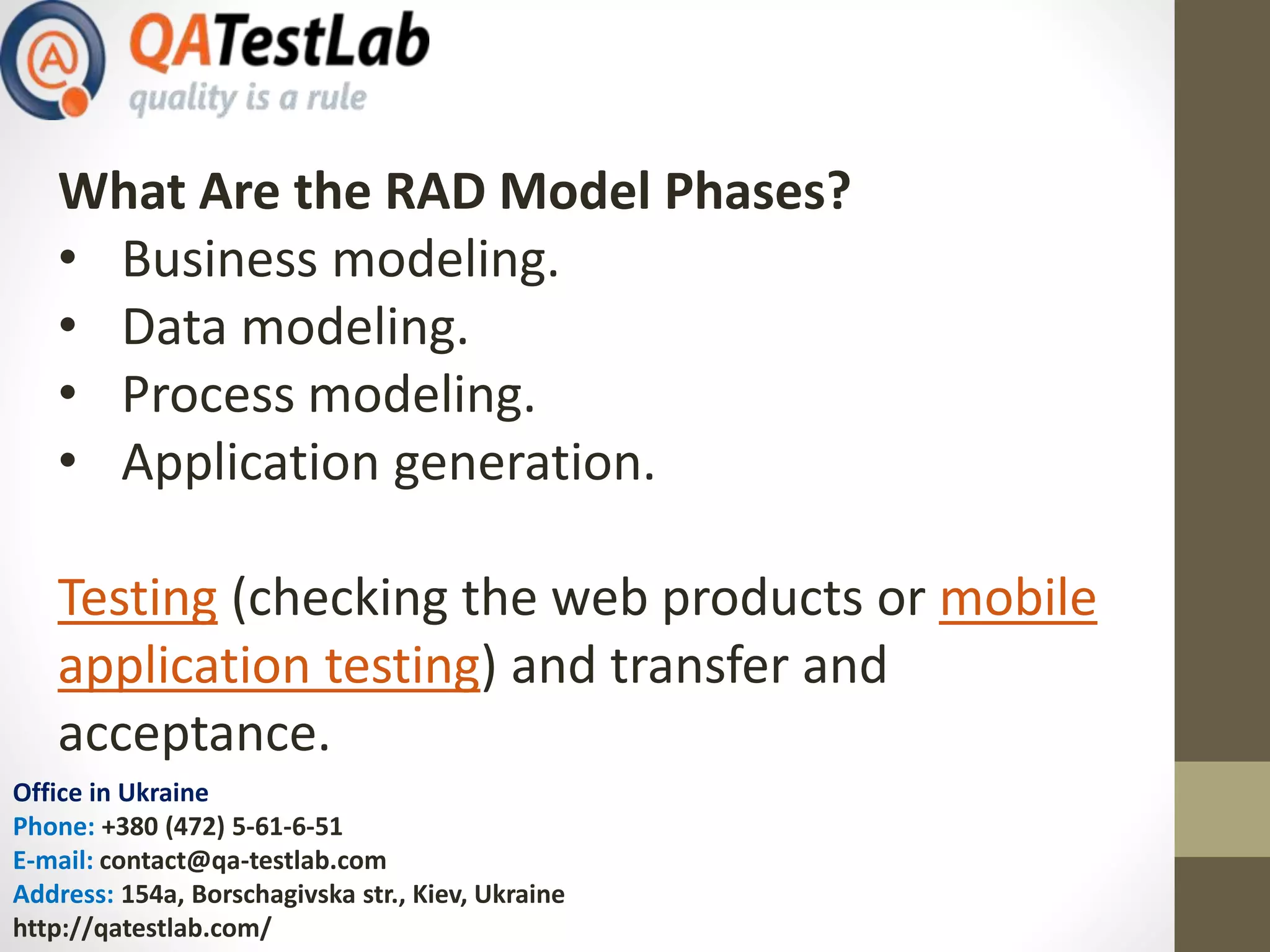 QATestLab
quality is a rule

What Are the RAD Model Phases?
• Business modeling.
• Data modeling.
• Process modeling.
• Application generation.

Testing (checking the web products or mobile application testing) and transfer and acceptance.

Office in Ukraine
Phone: +380 (472) 5-61-6-51
E-mail: contact@qa-testlab.com
Address: 154a, Borschagivska str., Kiev, Ukraine
http://qatestlab.com/